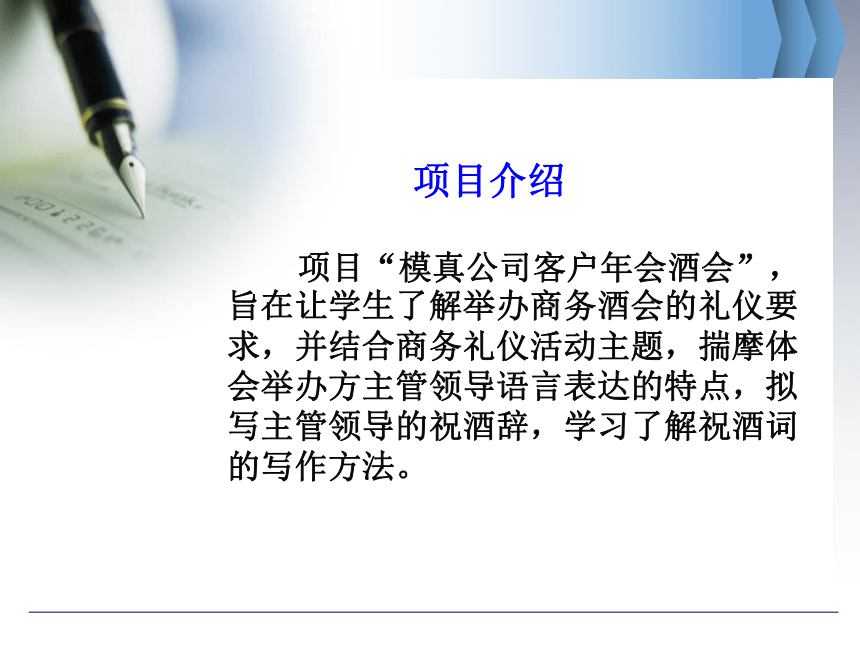 项目介绍

项目“模真公司客户年会酒会”，旨在让学生了解举办商务酒会的礼仪要求，并结合商务礼仪活动主题，揣摩体会举办方主管领导语言表达的特点，拟写主管领导的祝酒辞，学习了解祝酒词的写作方法。